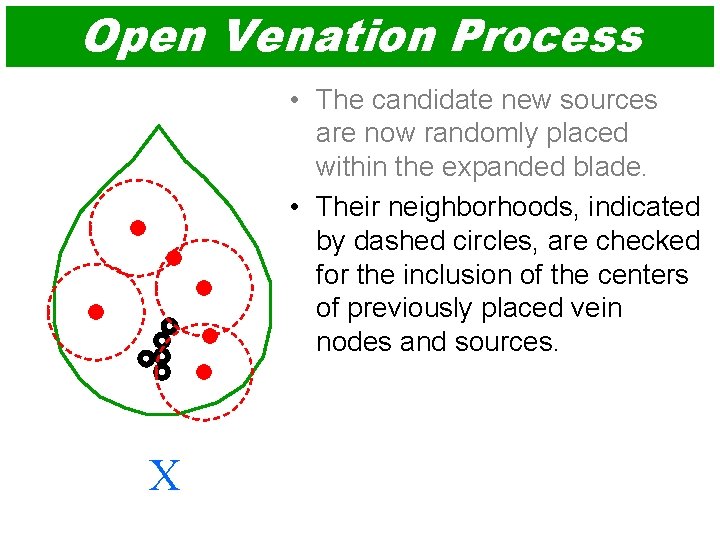 Open Venation Process

• The candidate new sources are now randomly placed within the expanded blade.

• Their neighborhoods, indicated by dashed circles, are checked for the inclusion of the centers of previously placed vein nodes and sources.

X